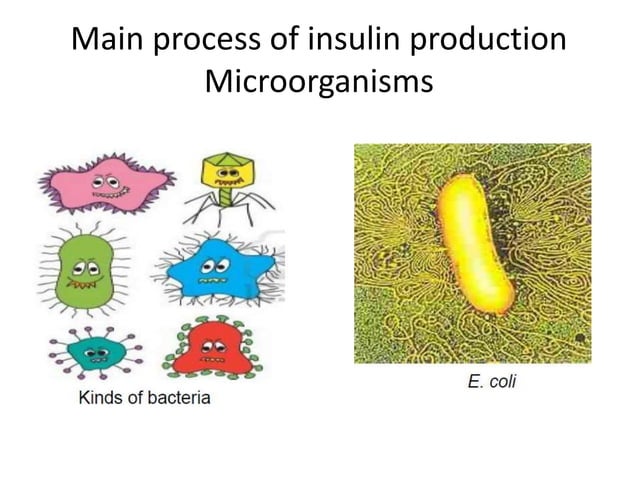 Main process of insulin production
Microorganisms

Kinds of bacteria

E. coli